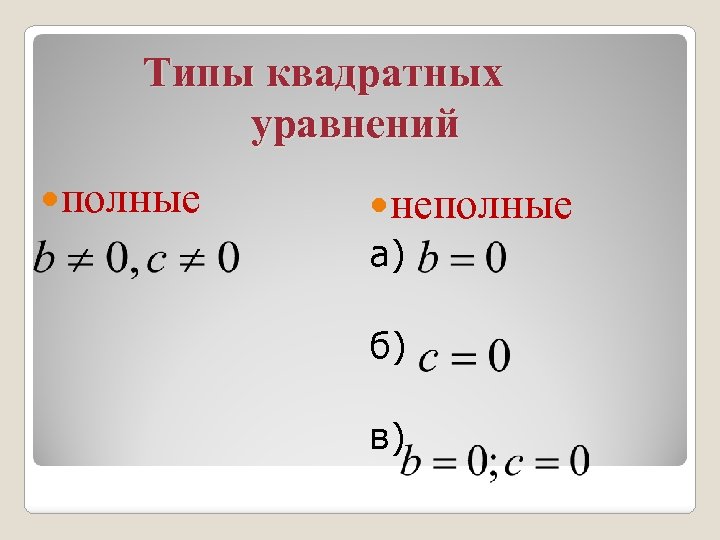 Типы квадратных уравнений

полные

$b \neq 0, c \neq 0$

неполные

а) $b = 0$

б) $c = 0$

в) $b = 0; c = 0$